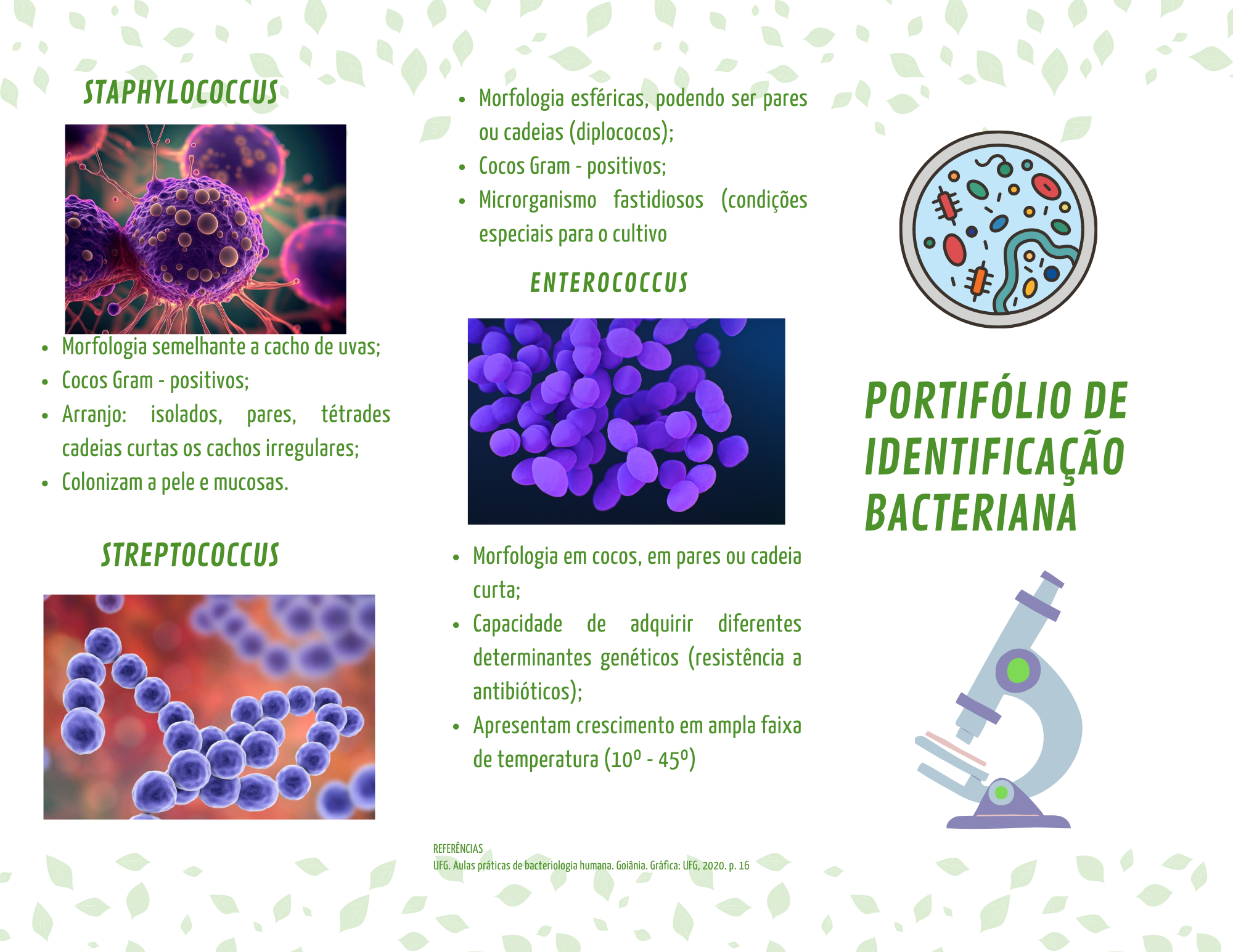 STAPHYLOCOCCUS

- Morfologia semelhante a cacho de uvas;
- Cocos Gram - positivos;
- Arranjo: isolados, pares, tétrades cadeias curtas os cachos irregulares;
- Colonizam a pele e mucosas.

STREPTOCOCCUS

- Morfologia esféricas, podendo ser pares ou cadeias (diplococos);
- Cocos Gram - positivos;
- Microrganismo fastidiosos (condições especiais para o cultivo

ENTEROCOCCUS

- Morfologia em cocos, em pares ou cadeia curta;
- Capacidade de adquirir diferentes determinantes genéticos (resistência a antibióticos);
- Apresentam crescimento em ampla faixa de temperatura (10º - 45º)

REFERÊNCIAS
UFG. Aulas práticas de bacteriologia humana. Goiânia. Gráfica: UFG, 2020. p. 16

PORTIFÓLIO DE IDENTIFICAÇÃO BACTERIANA